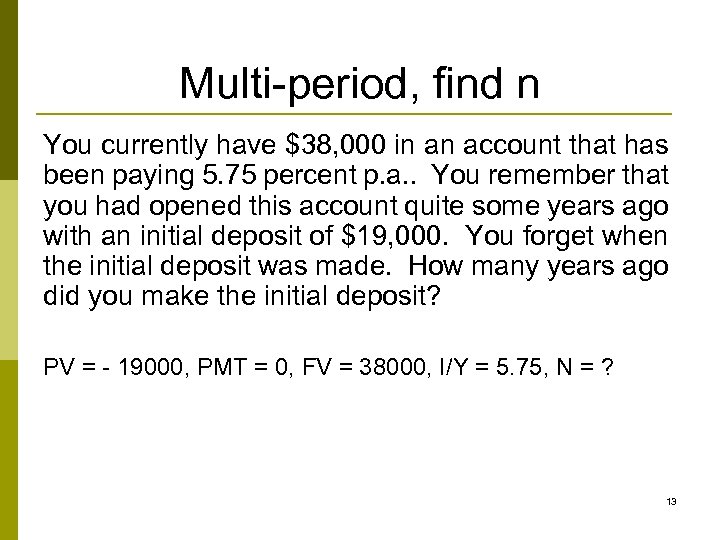 Multi-period, find n

You currently have \$38,000 in an account that has been paying 5.75 percent p.a.. You remember that you had opened this account quite some years ago with an initial deposit of \$19,000. You forget when the initial deposit was made. How many years ago did you make the initial deposit?

PV = - 19000, PMT = 0, FV = 38000, I/Y = 5.75, N = ?

13